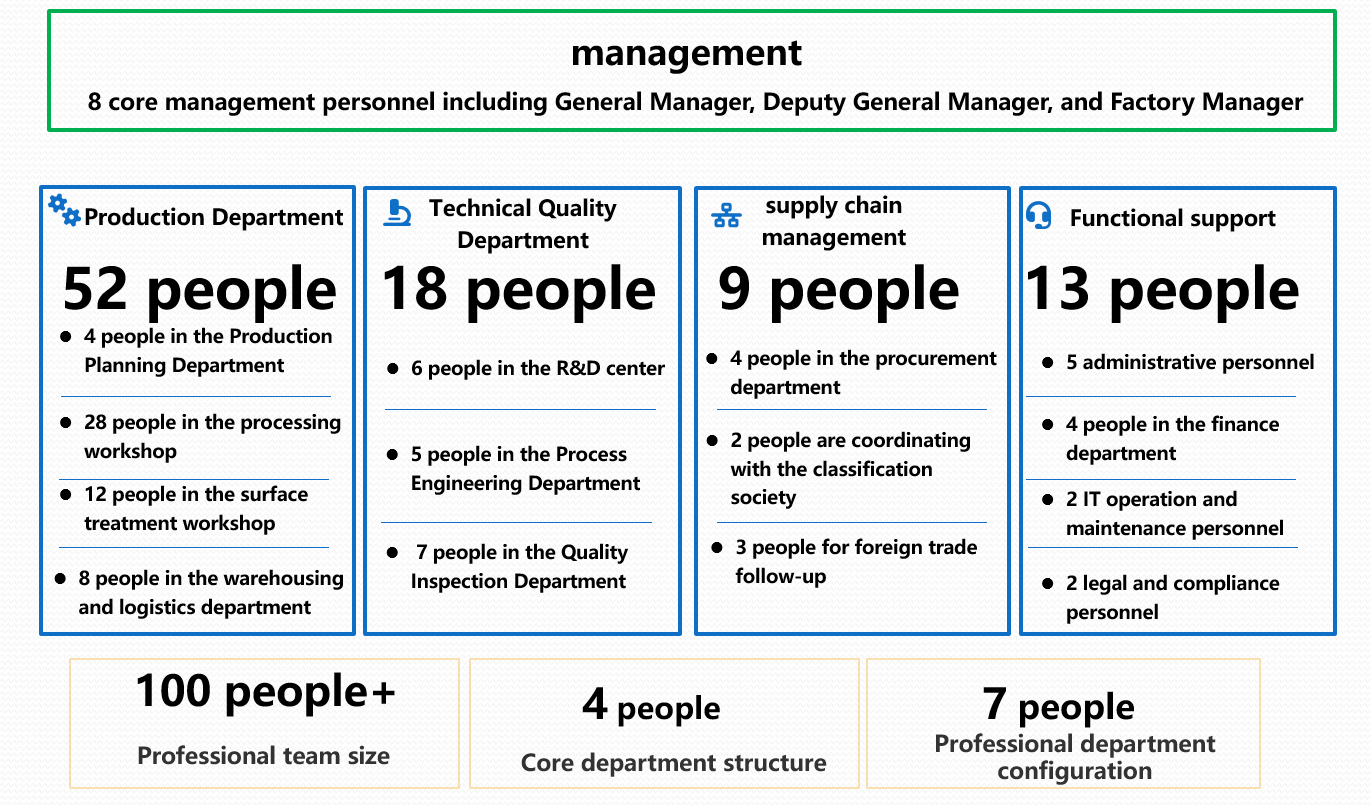 management

8 core management personnel including General Manager, Deputy General Manager, and Factory Manager

Production Department

52 people

- 4 people in the Production Planning Department
- 28 people in the processing workshop
- 12 people in the surface treatment workshop
- 8 people in the warehousing and logistics department

Technical Quality Department

18 people

- 6 people in the R&D center
- 5 people in the Process Engineering Department
- 7 people in the Quality Inspection Department

supply chain management

9 people

- 4 people in the procurement department
- 2 people are coordinating with the classification society
- 3 people for foreign trade follow-up

Functional support

13 people

- 5 administrative personnel
- 4 people in the finance department
- 2 IT operation and maintenance personnel
- 2 legal and compliance personnel

100 people+

Professional team size

4 people

Core department structure

7 people

Professional department configuration